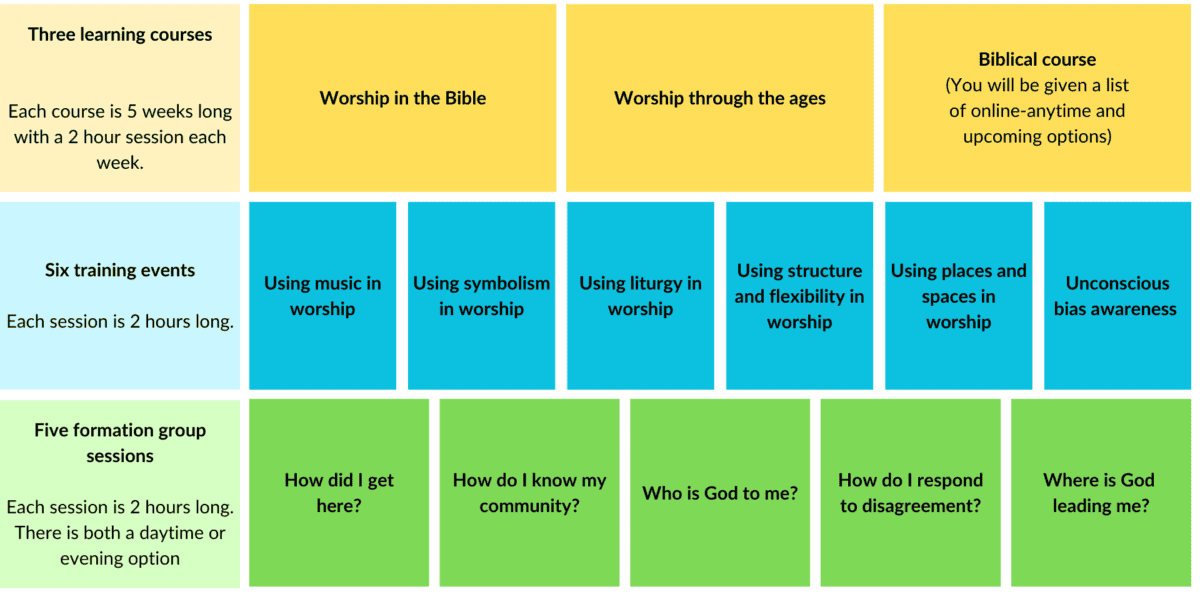 Three learning courses

Each course is 5 weeks long with a 2 hour session each week.

Worship in the Bible

Worship through the ages

Biblical course
(You will be given a list of online-anytime and upcoming options)

Six training events

Each session is 2 hours long.

Using music in worship

Using symbolism in worship

Using liturgy in worship

Using structure and flexibility in worship

Using places and spaces in worship

Unconscious bias awareness

Five formation group sessions

Each session is 2 hours long. There is both a daytime or evening option

How did I get here?

How do I know my community?

Who is God to me?

How do I respond to disagreement?

Where is God leading me?